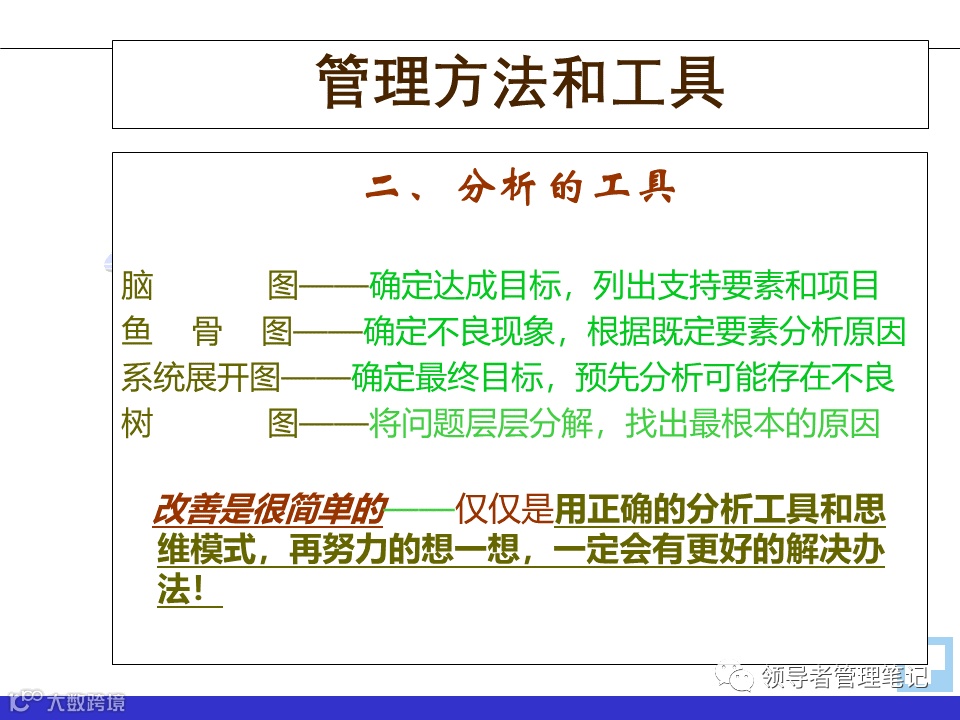 管理方法和工具

二、分析的工具

脑　　图——确定达成目标，列出支持要素和项目
鱼 骨 图——确定不良现象，根据既定要素分析原因
系统展开图——确定最终目标，预先分析可能存在不良
树　　图——将问题层层分解，找出最根本的原因

改善是很简单的——仅仅是用正确的分析工具和思维模式，再努力的想一想，一定会有更好的解决办法！

领导者管理笔记

大数跨境